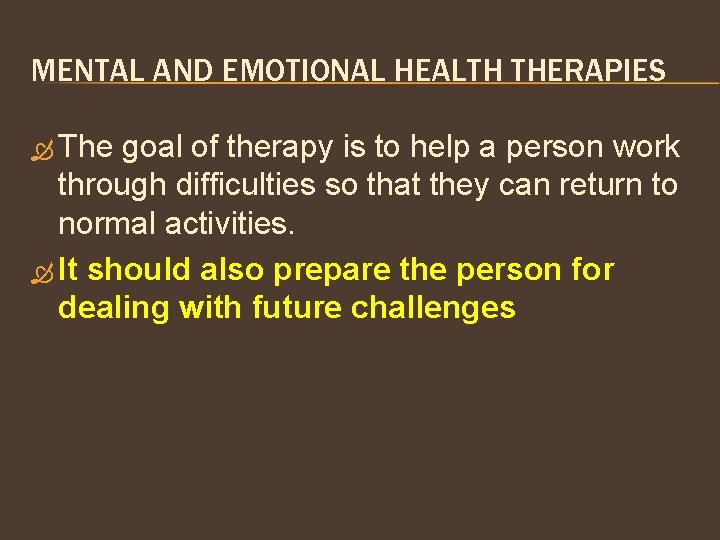 MENTAL AND EMOTIONAL HEALTH THERAPIES

The goal of therapy is to help a person work through difficulties so that they can return to normal activities.

It should also prepare the person for dealing with future challenges